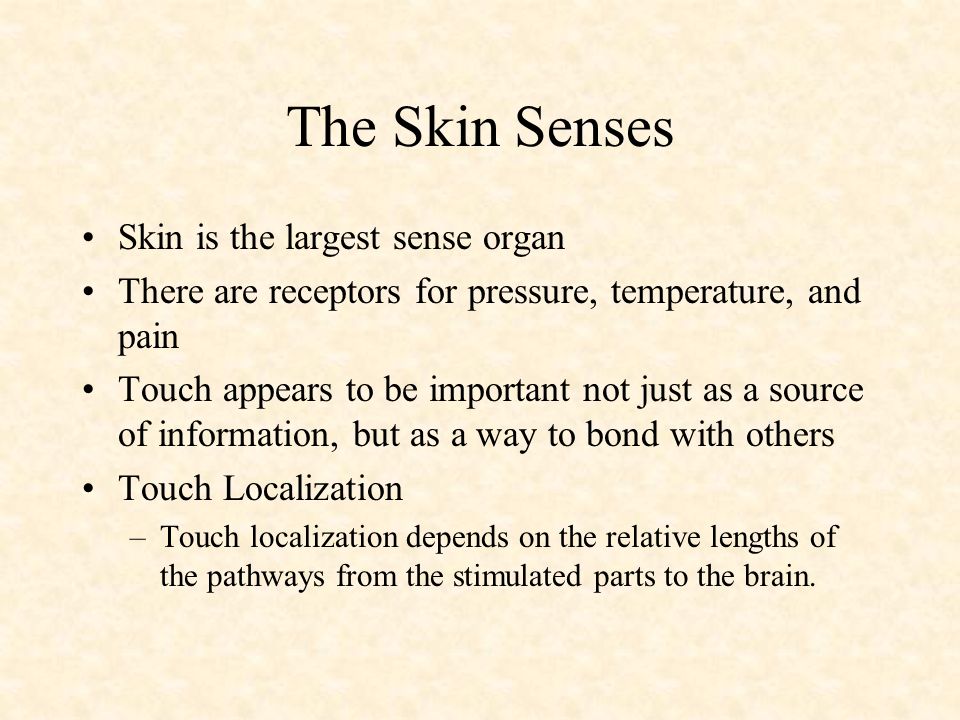 The Skin Senses

• Skin is the largest sense organ
• There are receptors for pressure, temperature, and pain
• Touch appears to be important not just as a source of information, but as a way to bond with others
• Touch Localization
– Touch localization depends on the relative lengths of the pathways from the stimulated parts to the brain.